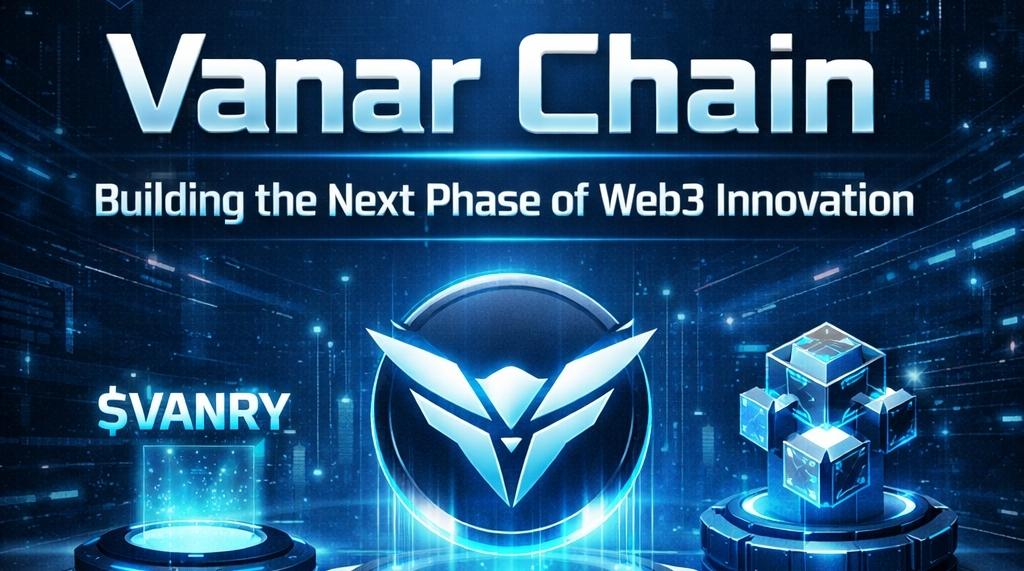 Vanar Chain

Building the Next Phase of Web3 Innovation

$VANRY